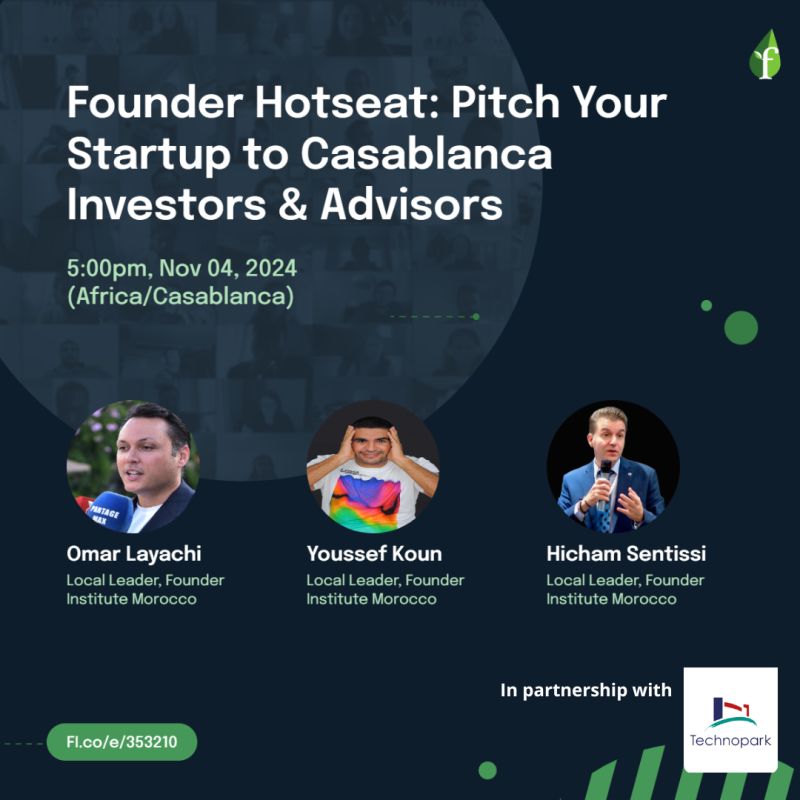 f

Founder Hotseat: Pitch Your Startup to Casablanca Investors & Advisors

5:00pm, Nov 04, 2024
(Africa/Casablanca)

PARTAGE MAX

Omar Layachi
Local Leader, Founder Institute Morocco

Youssef Koun
Local Leader, Founder Institute Morocco

Hicham Sentissi
Local Leader, Founder Institute Morocco

In partnership with

Technopark

FI.co/e/353210